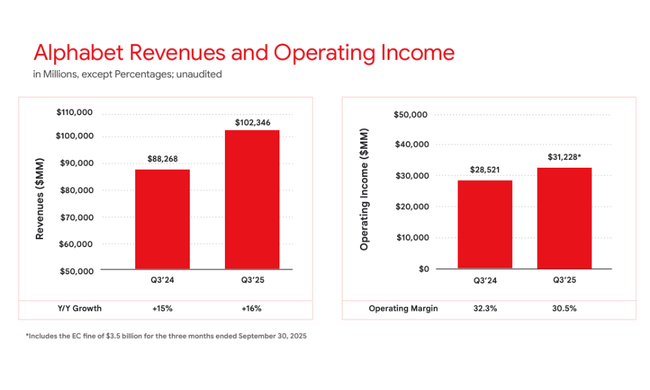 Alphabet Revenues and Operating Income

in Millions, except Percentages; unaudited

Revenues ($MM)

$110,000
$100,000
$90,000
$80,000
$70,000
$60,000
$50,000

$88,268
$102,346

Q3'24
Q3'25

| Y/Y Growth | +15% | +16% |
|---|---|---|

Operating Income ($MM)

$50,000
$40,000
$30,000
$20,000
$10,000
$0

$28,521
$31,228*

Q3'24
Q3'25

| Operating Margin | 32.3% | 30.5% |
|---|---|---|

*Includes the EC fine of $3.5 billion for the three months ended September 30, 2025